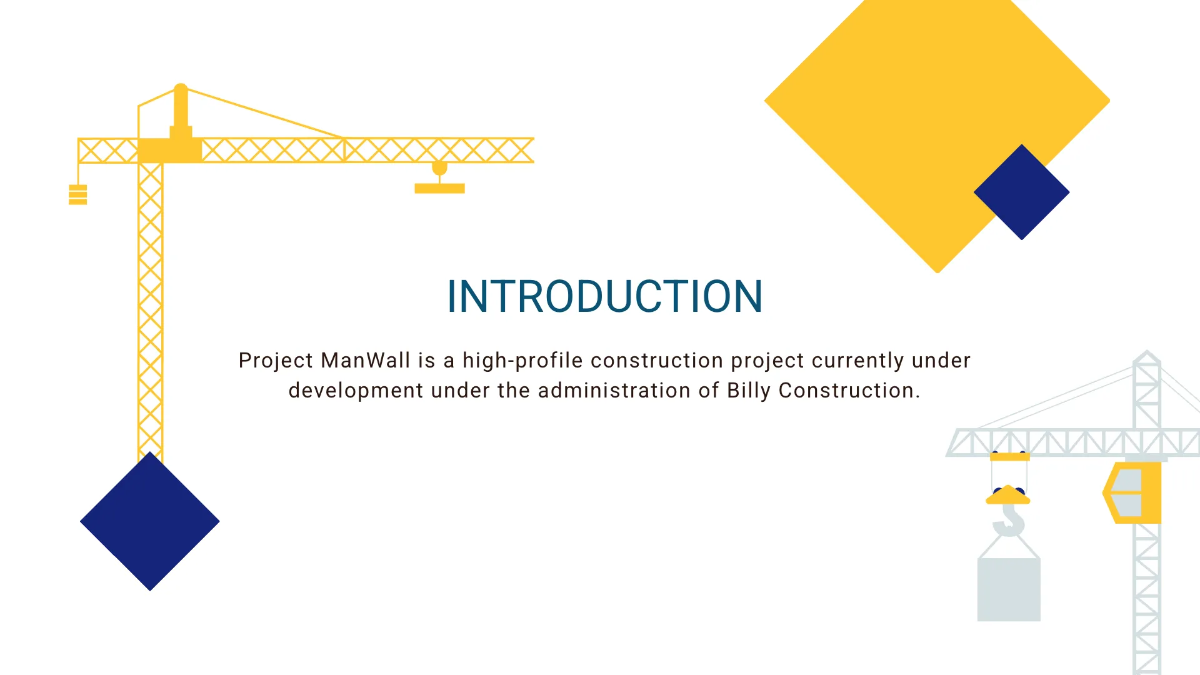 INTRODUCTION

Project ManWall is a high-profile construction project currently under development under the administration of Billy Construction.